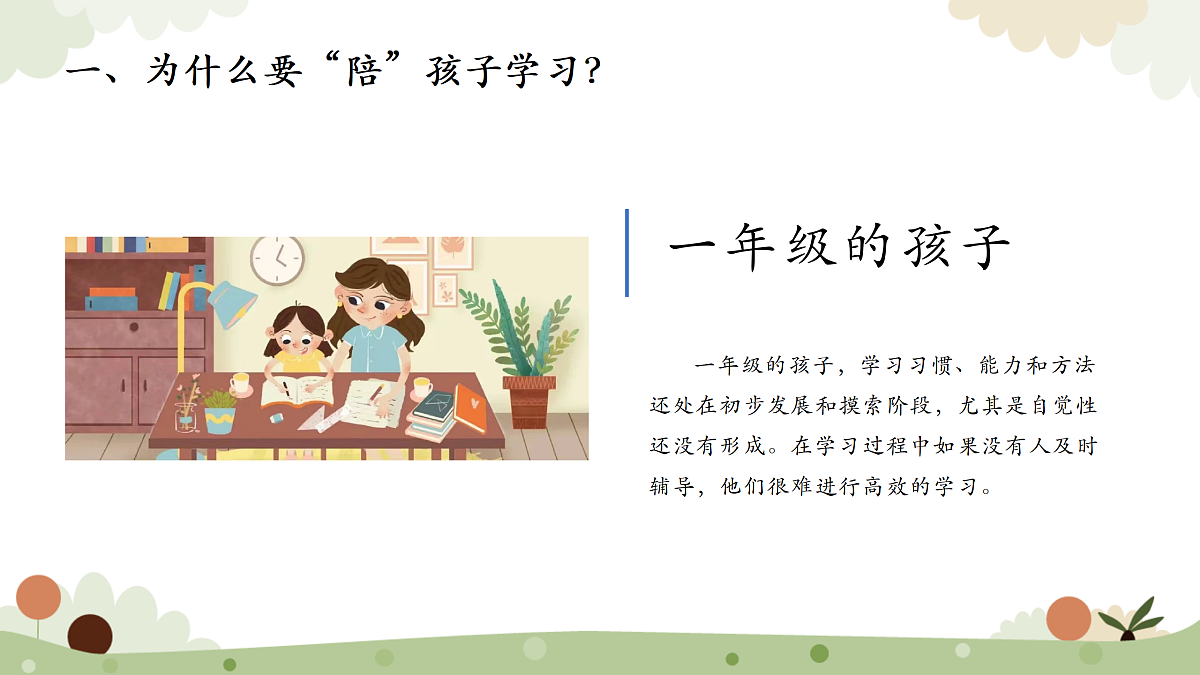 一、为什么要“陪”孩子学习?

一年级的孩子

一年级的孩子，学习习惯、能力和方法还处在初步发展和摸索阶段，尤其是自觉性还没有形成。在学习过程中如果没有人及时辅导，他们很难进行高效的学习。